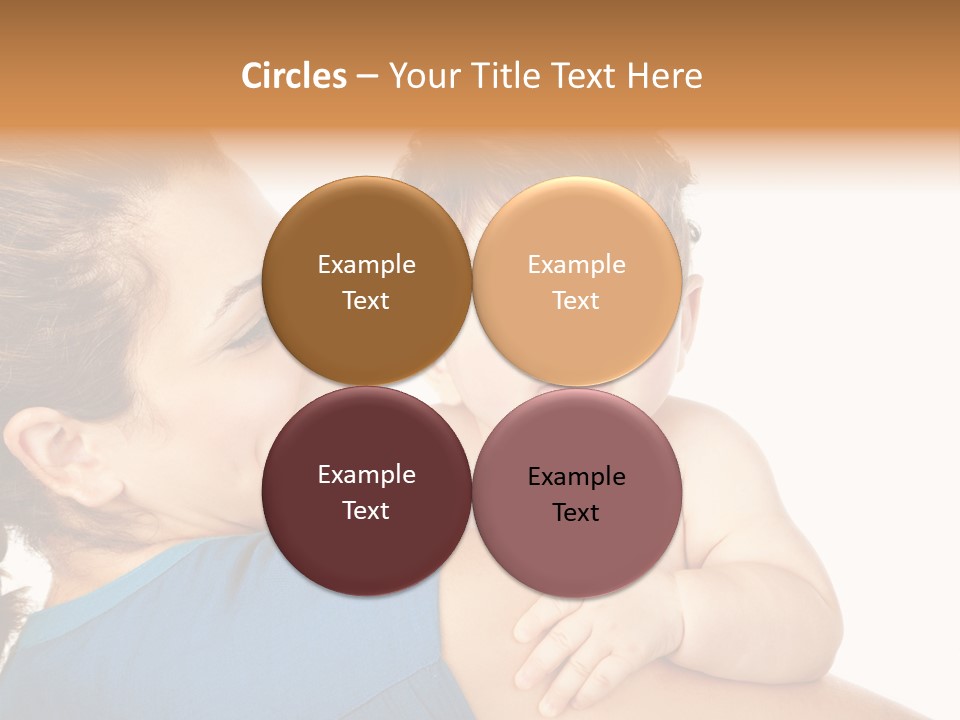 Circles – Your Title Text Here

Example Text

Example Text

Example Text

Example Text